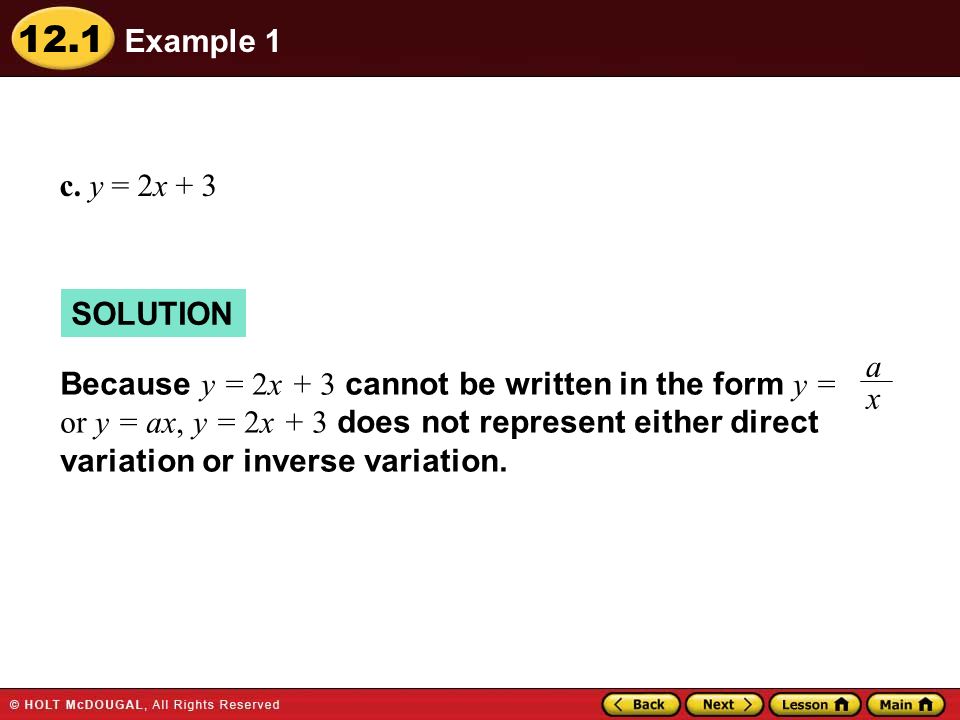 12.1 Example 1

c. $y = 2x + 3$

SOLUTION

Because $y = 2x + 3$ cannot be written in the form $y = \frac{a}{x}$ or $y = ax$, $y = 2x + 3$ does not represent either direct variation or inverse variation.

© HOLT McDOUGAL, All Rights Reserved

Back Next Lesson Main